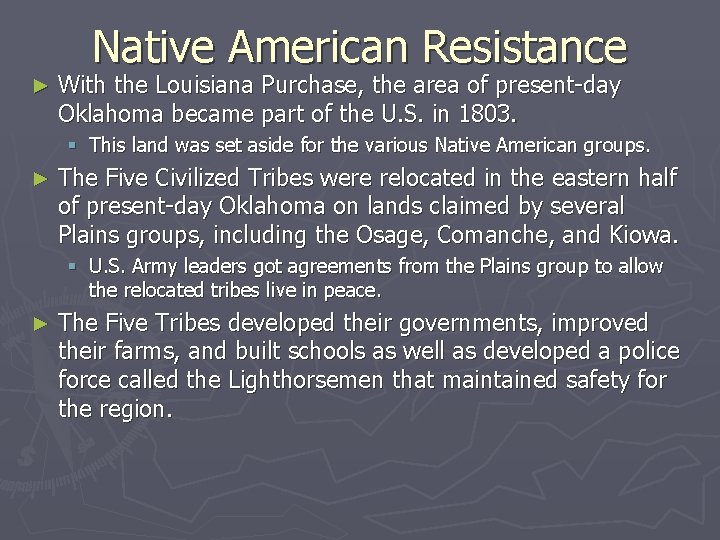 Native American Resistance

► With the Louisiana Purchase, the area of present-day Oklahoma became part of the U.S. in 1803.

▪ This land was set aside for the various Native American groups.

► The Five Civilized Tribes were relocated in the eastern half of present-day Oklahoma on lands claimed by several Plains groups, including the Osage, Comanche, and Kiowa.

▪ U.S. Army leaders got agreements from the Plains group to allow the relocated tribes live in peace.

► The Five Tribes developed their governments, improved their farms, and built schools as well as developed a police force called the Lighthorsemen that maintained safety for the region.